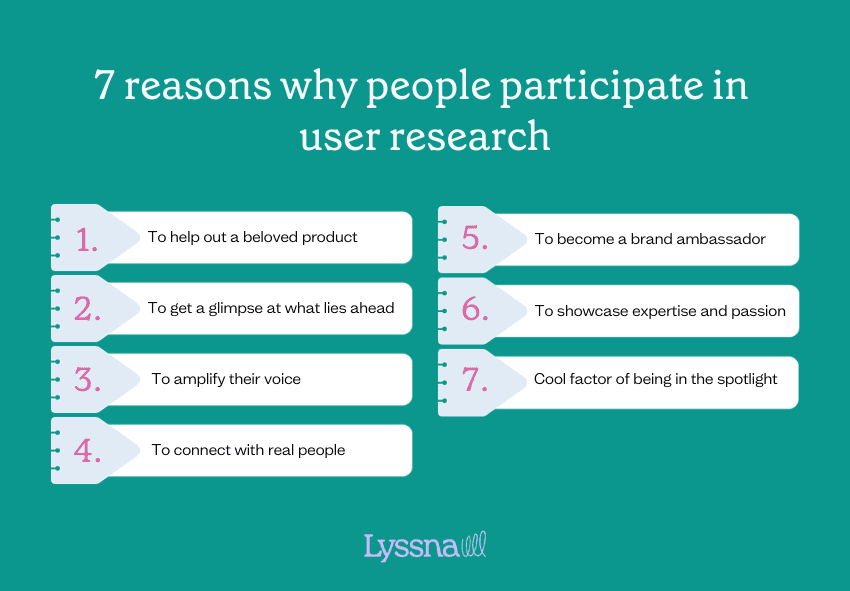 7 reasons why people participate in user research

1. To help out a beloved product

2. To get a glimpse at what lies ahead

3. To amplify their voice

4. To connect with real people

5. To become a brand ambassador

6. To showcase expertise and passion

7. Cool factor of being in the spotlight

Lyssna